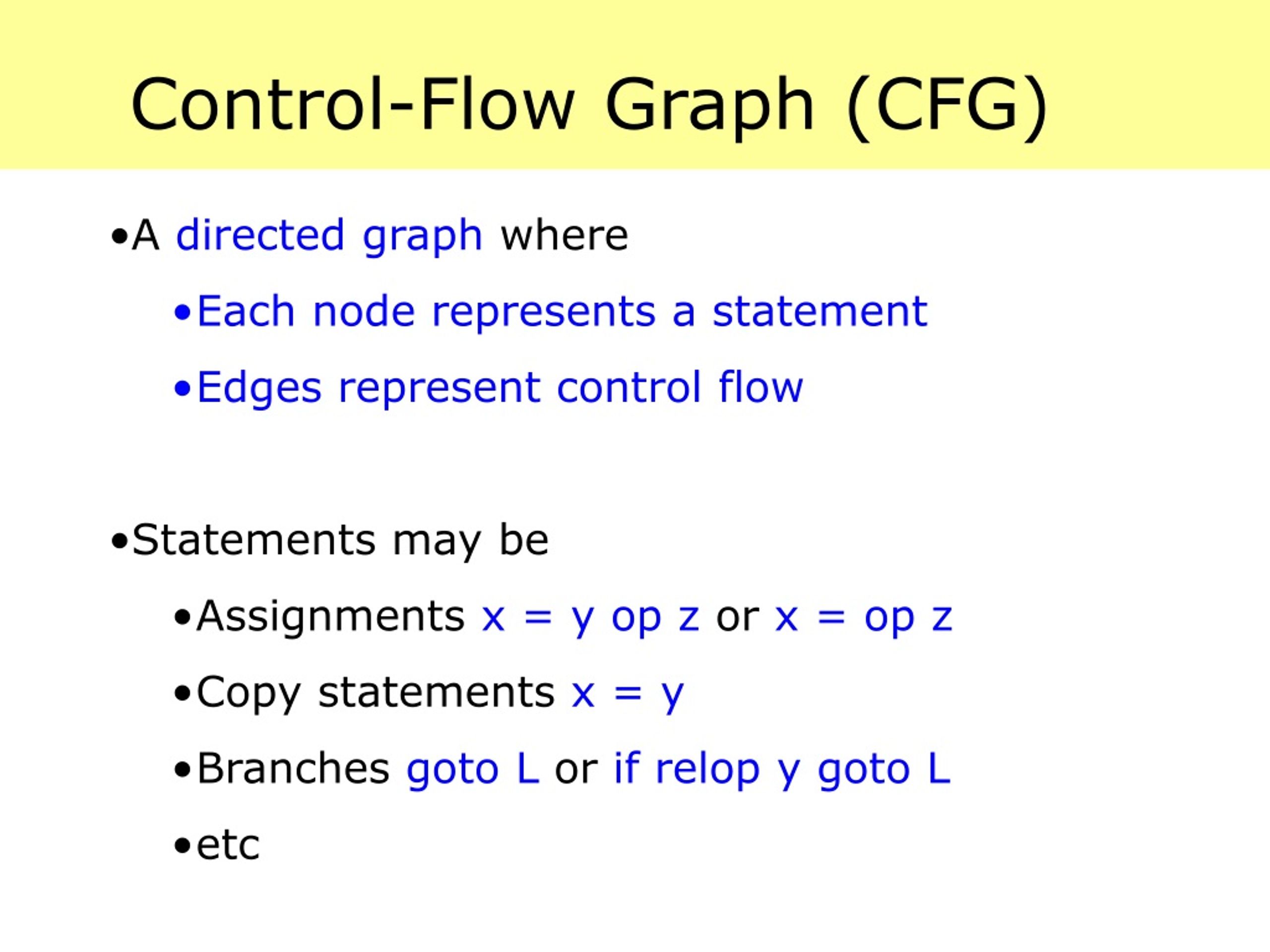 Control-Flow Graph (CFG)

•A directed graph where

•Each node represents a statement

•Edges represent control flow

•Statements may be

•Assignments x = y op z or x = op z

•Copy statements x = y

•Branches goto L or if relop y goto L

•etc